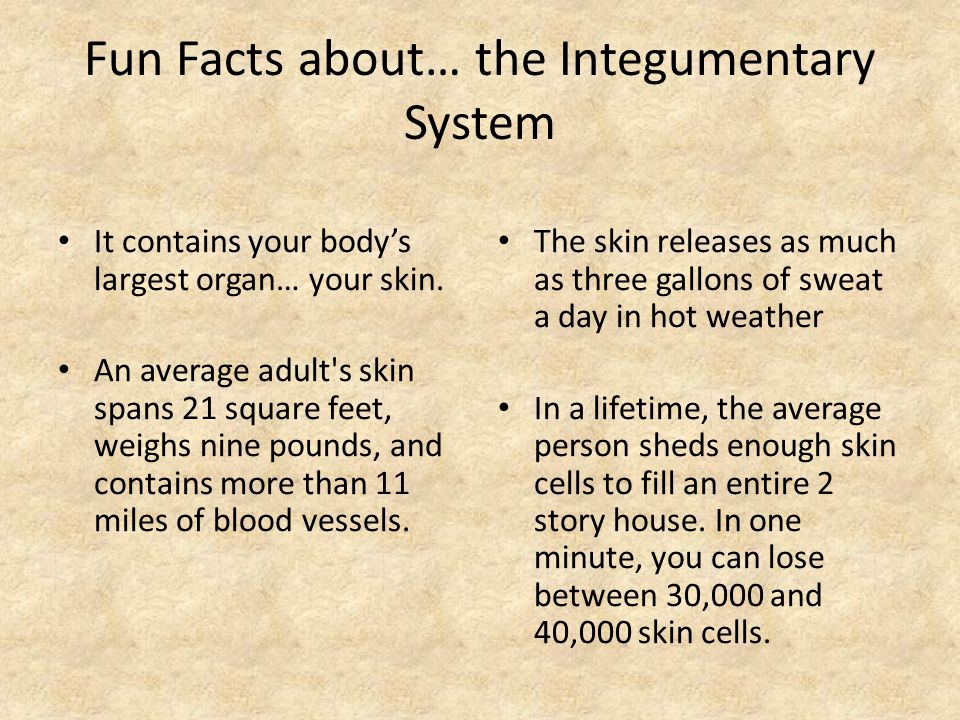 Fun Facts about… the Integumentary System

• It contains your body’s largest organ… your skin.

• An average adult's skin spans 21 square feet, weighs nine pounds, and contains more than 11 miles of blood vessels.

• The skin releases as much as three gallons of sweat a day in hot weather

• In a lifetime, the average person sheds enough skin cells to fill an entire 2 story house. In one minute, you can lose between 30,000 and 40,000 skin cells.